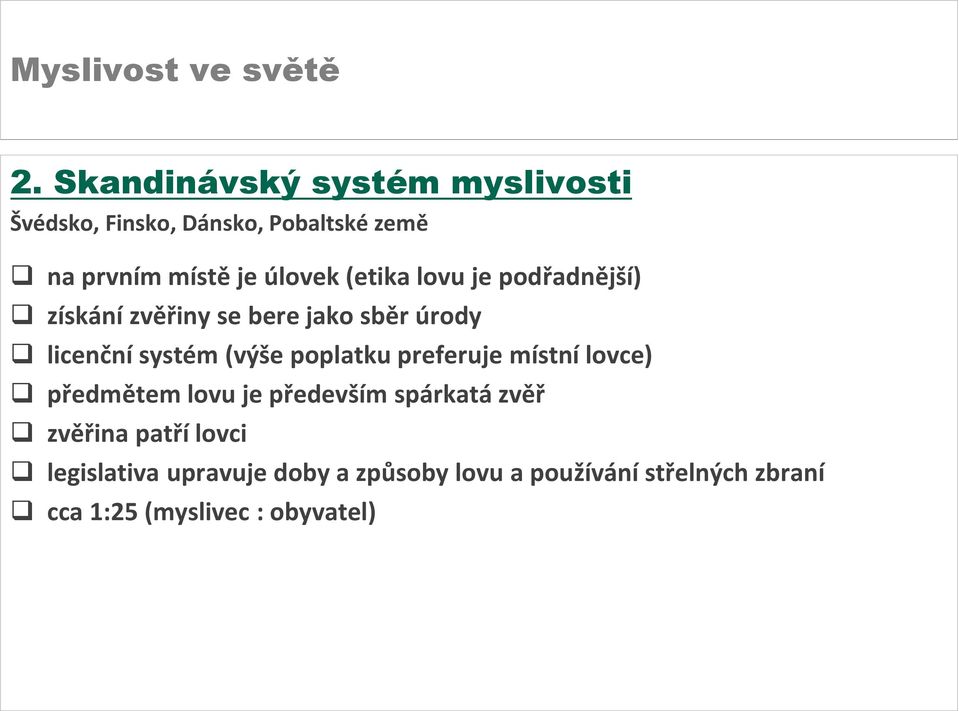 Myslivost ve světě

2. Skandinávský systém myslivosti

Švédsko, Finsko, Dánsko, Pobaltské země

❑ na prvním místě je úlovek (etika lovu je podřadnější)
❑ získání zvěřiny se bere jako sběr úrody
❑ licenční systém (výše poplatku preferuje místní lovce)
❑ předmětem lovu je především spárkatá zvěř
❑ zvěřina patří lovci
❑ legislativa upravuje doby a způsoby lovu a používání střelných zbraní
❑ cca 1:25 (myslivec : obyvatel)